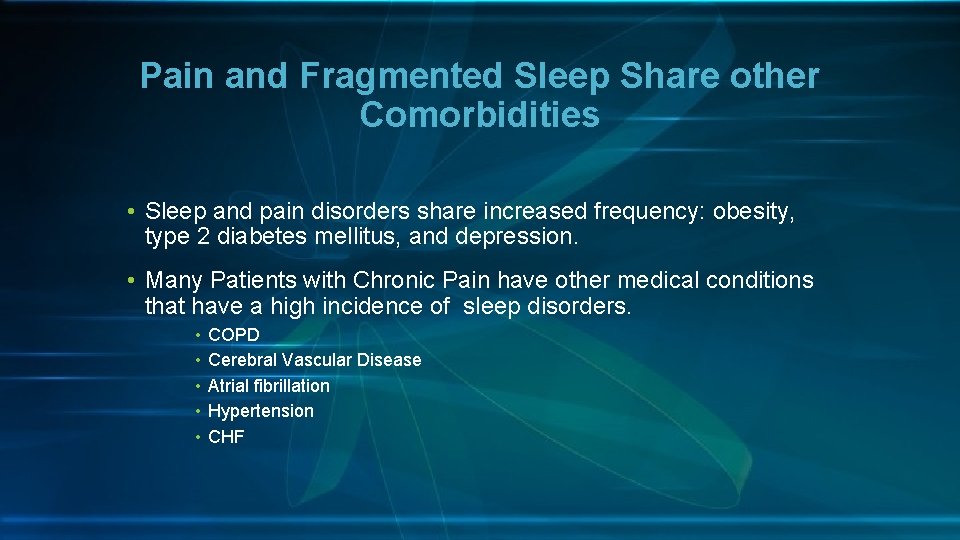 Pain and Fragmented Sleep Share other Comorbidities

• Sleep and pain disorders share increased frequency: obesity, type 2 diabetes mellitus, and depression.

• Many Patients with Chronic Pain have other medical conditions that have a high incidence of sleep disorders.

• COPD
• Cerebral Vascular Disease
• Atrial fibrillation
• Hypertension
• CHF